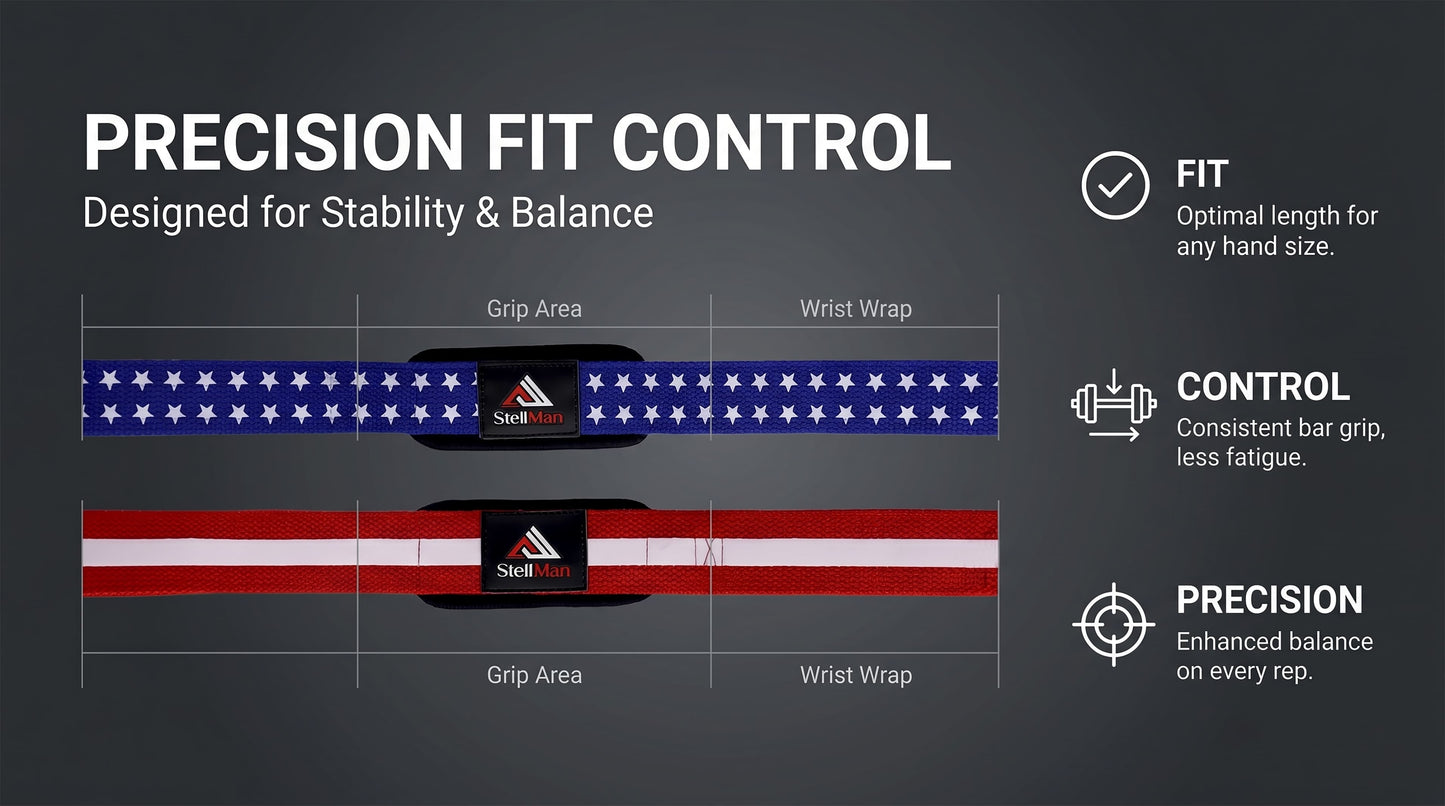 PRECISION FIT CONTROL
Designed for Stability & Balance

Grip Area
Wrist Wrap

StellMan

StellMan

Grip Area
Wrist Wrap

FIT
Optimal length for any hand size.

CONTROL
Consistent bar grip, less fatigue.

PRECISION
Enhanced balance on every rep.